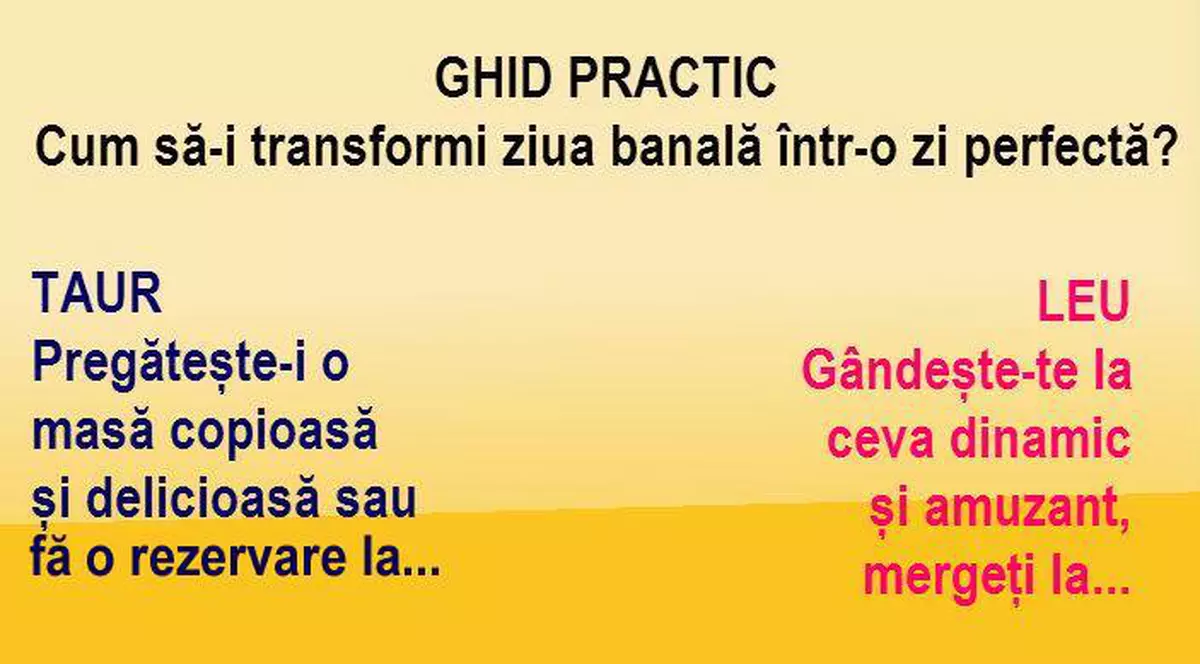 GHID PRACTIC
Cum să-i transformi ziua banală într-o zi perfectă?

TAUR
Pregătește-i o masă copioasă și delicioasă sau fă o rezervare la...

LEU
Gândește-te la ceva dinamic și amuzant, mergeți la...